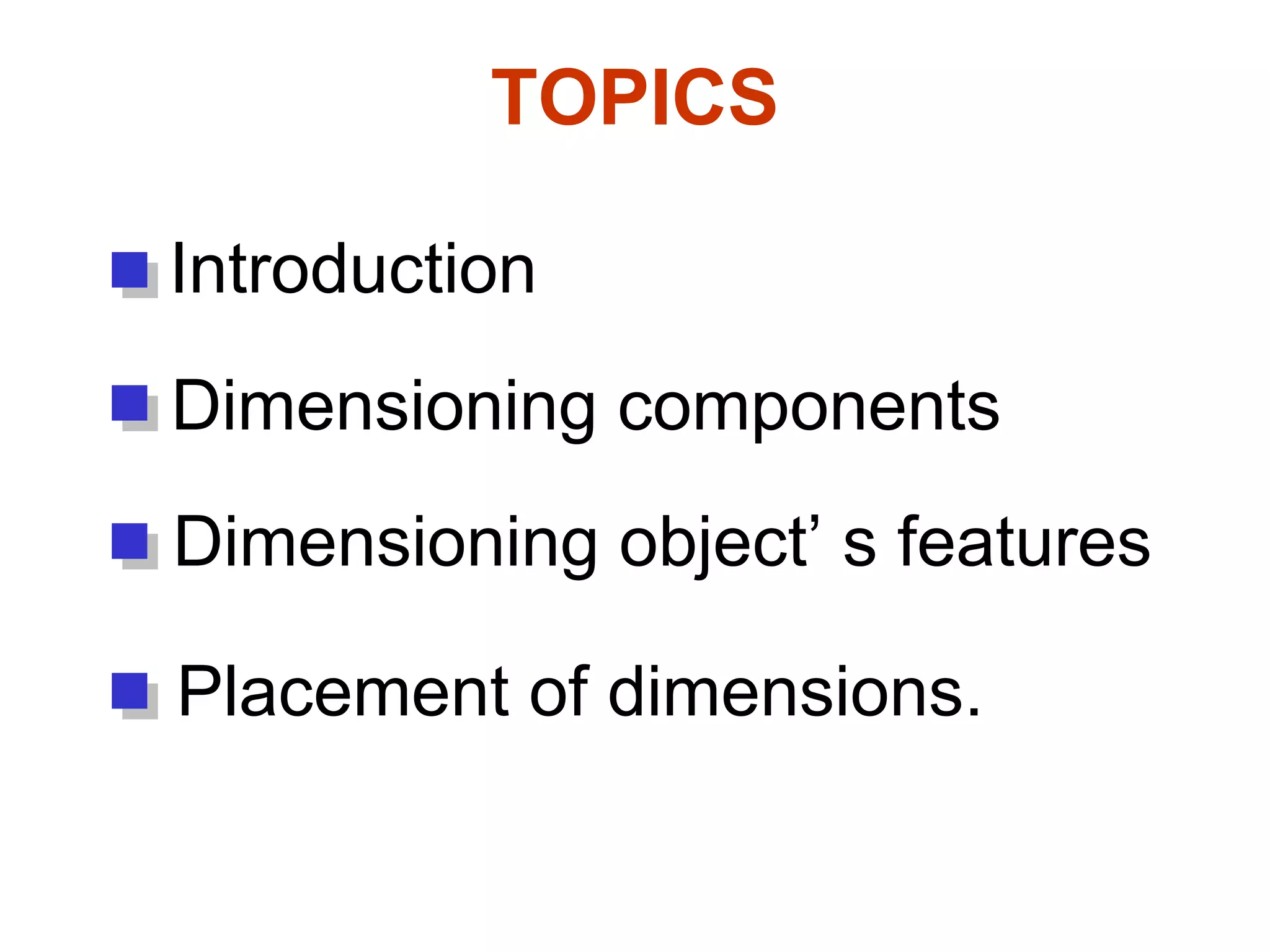 TOPICS

Introduction

Dimensioning components

Dimensioning object’ s features

Placement of dimensions.